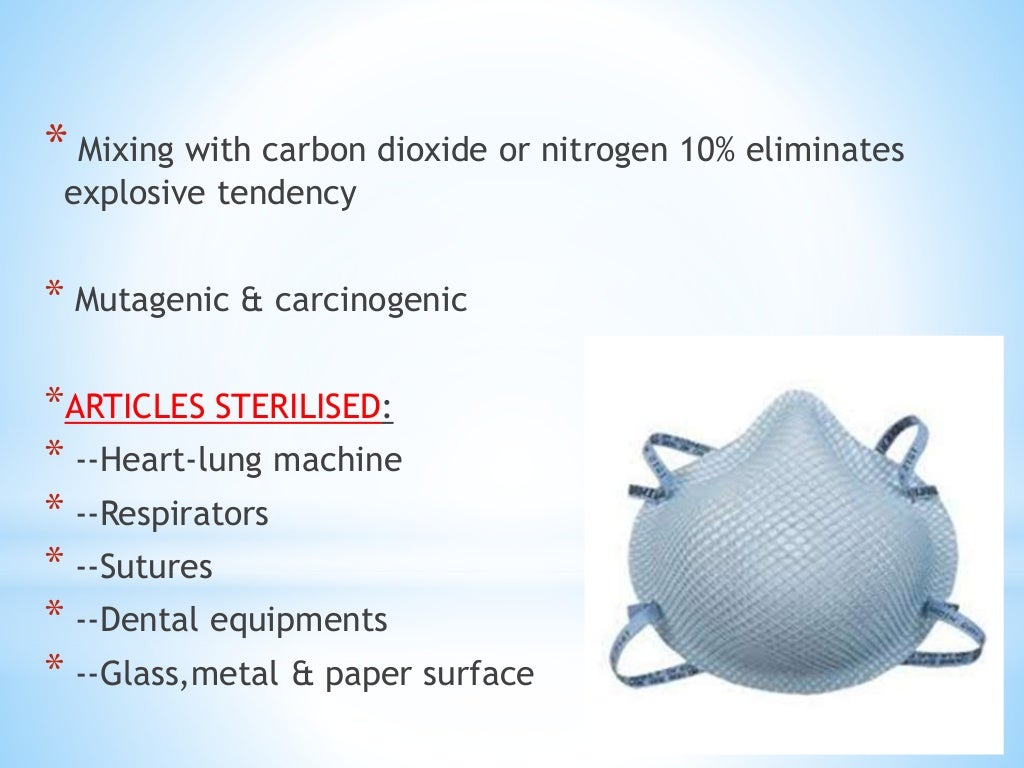 * Mixing with carbon dioxide or nitrogen 10% eliminates explosive tendency

* Mutagenic & carcinogenic

*ARTICLES STERILISED:
* --Heart-lung machine
* --Respirators
* --Sutures
* --Dental equipments
* --Glass,metal & paper surface